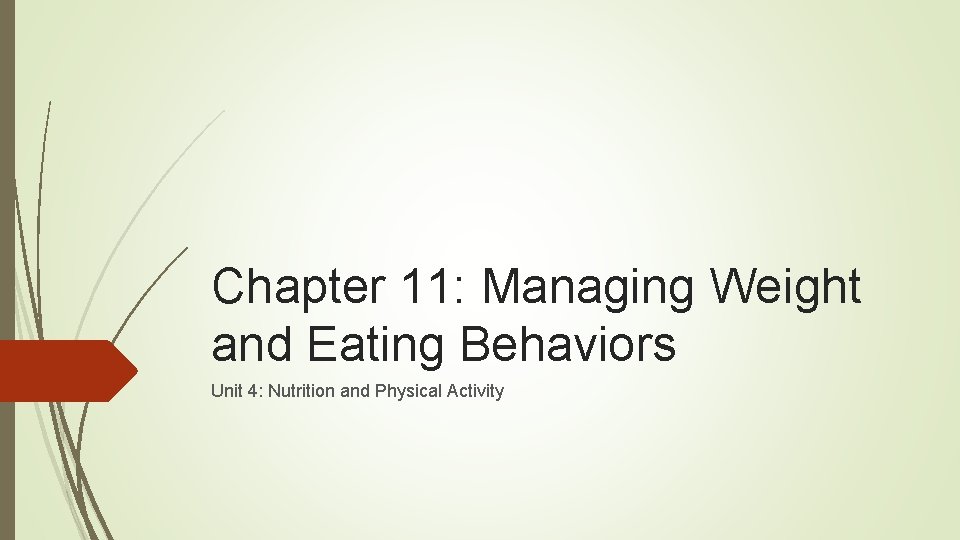 Chapter 11: Managing Weight and Eating Behaviors

Unit 4: Nutrition and Physical Activity